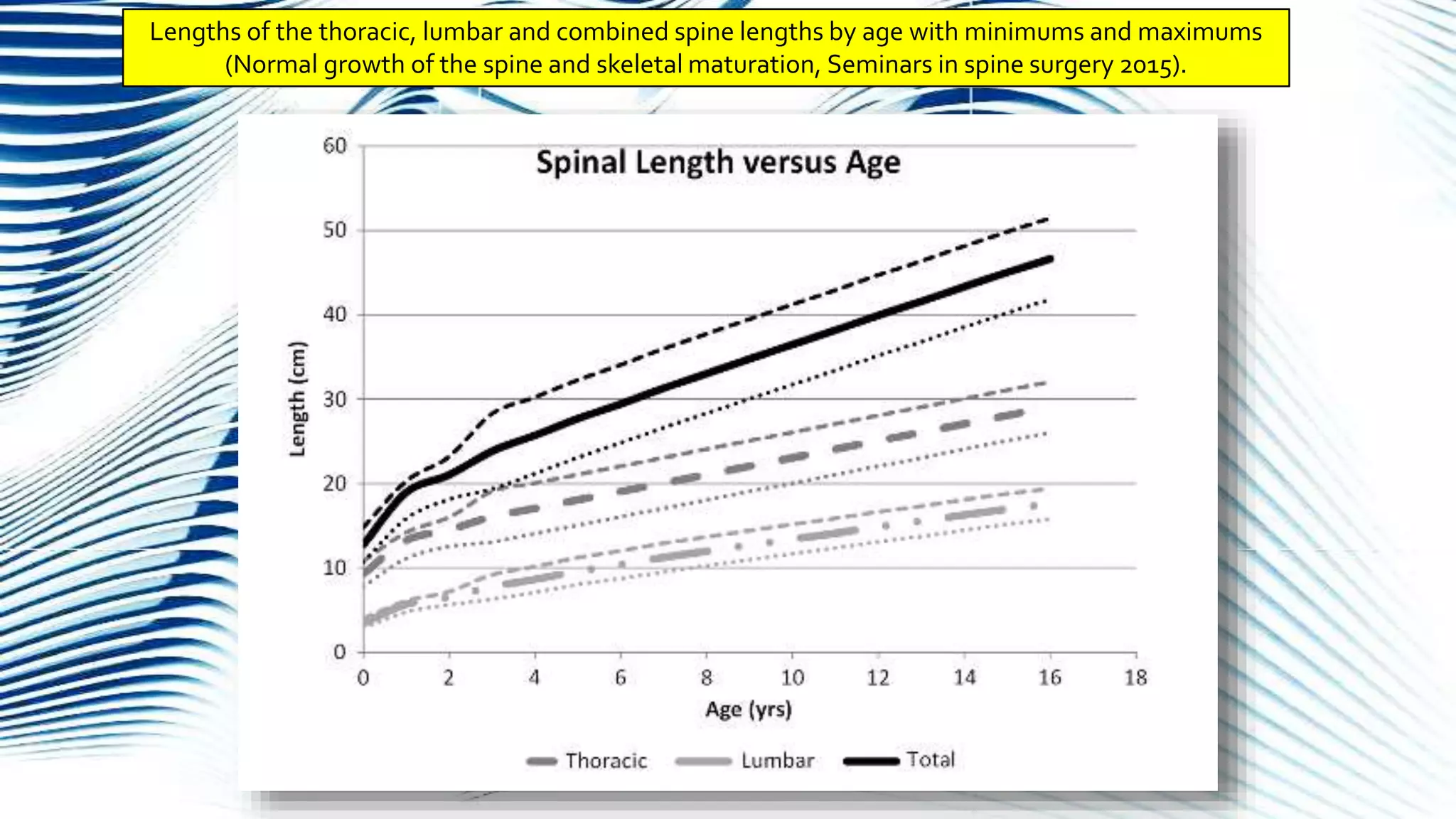 Lengths of the thoracic, lumbar and combined spine lengths by age with minimums and maximums (Normal growth of the spine and skeletal maturation, Seminars in spine surgery 2015).

Spinal Length versus Age

Length (cm)

60
50
40
30
20
10
0

0 2 4 6 8 10 12 14 16 18

Age (yrs)

Thoracic Lumbar Total